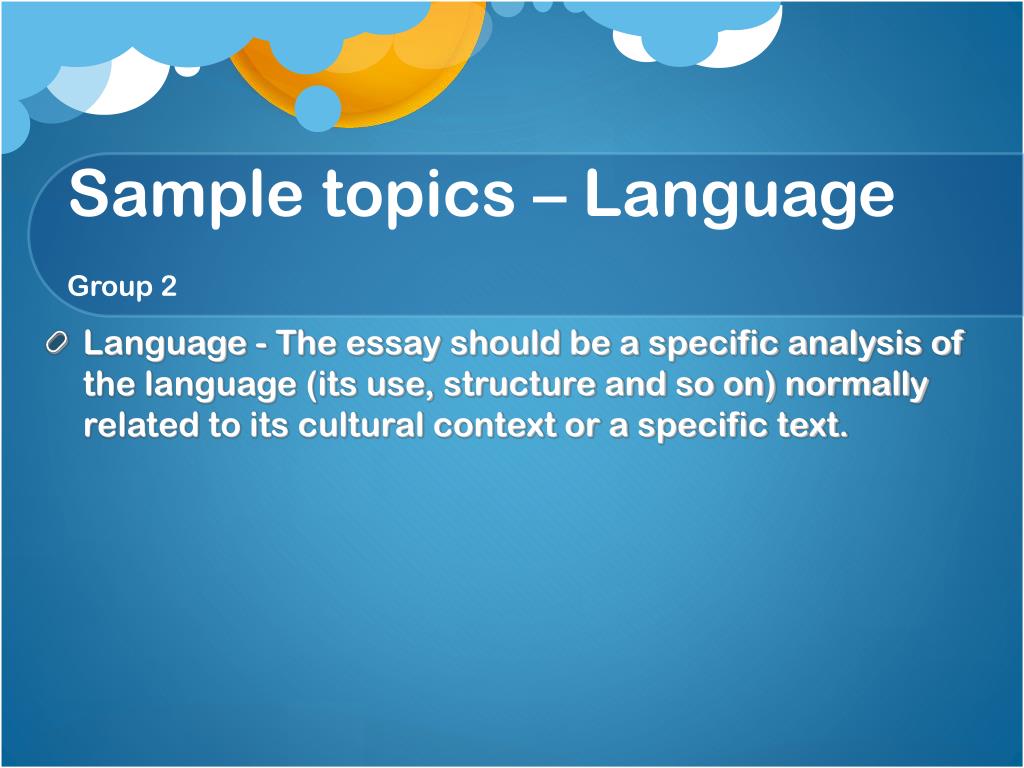 Sample topics – Language

Group 2

Language - The essay should be a specific analysis of the language (its use, structure and so on) normally related to its cultural context or a specific text.